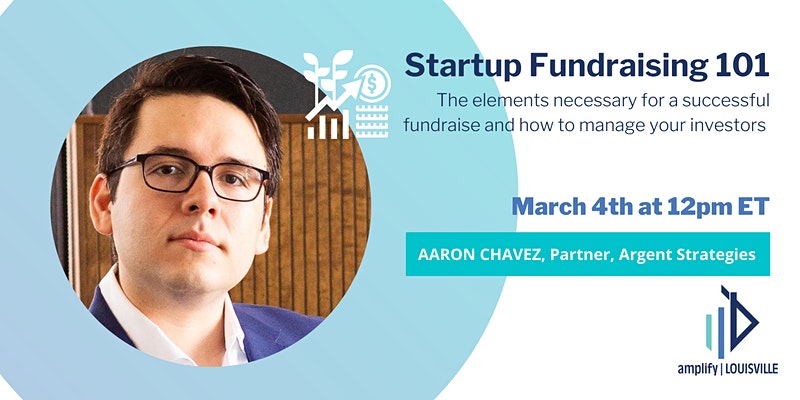 Startup Fundraising 101

The elements necessary for a successful fundraise and how to manage your investors

March 4th at 12pm ET

AARON CHAVEZ, Partner, Argent Strategies

amplify | LOUISVILLE